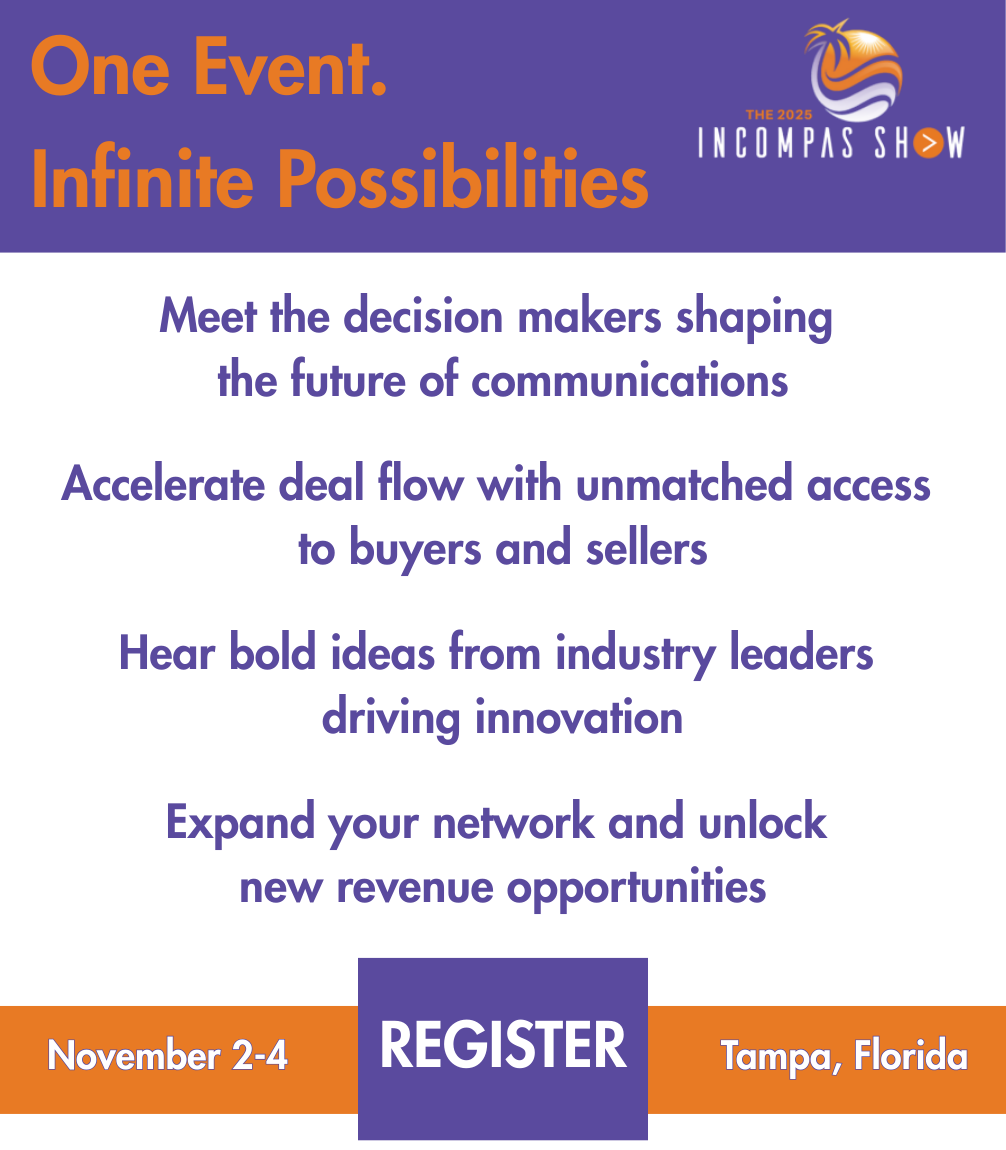 One Event.
Infinite Possibilities

THE 2025
INCOMPAS SHOW

Meet the decision makers shaping the future of communications

Accelerate deal flow with unmatched access to buyers and sellers

Hear bold ideas from industry leaders driving innovation

Expand your network and unlock new revenue opportunities

November 2-4

REGISTER

Tampa, Florida